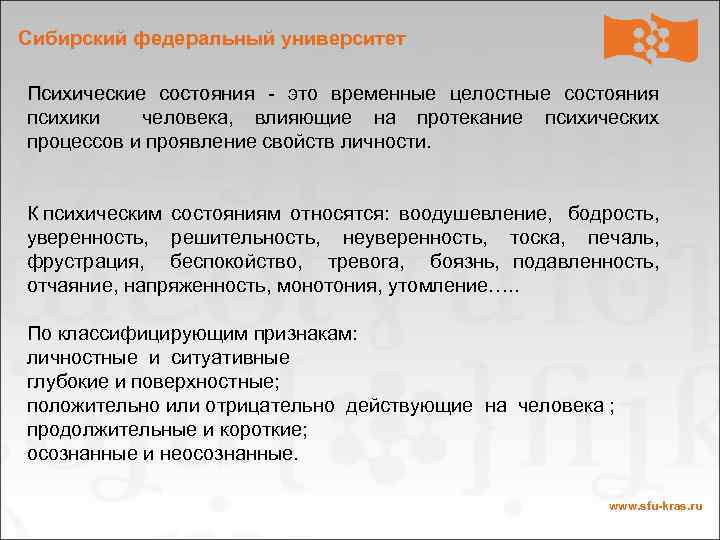 Сибирский федеральный университет

Психические состояния - это временные целостные состояния психики человека, влияющие на протекание психических процессов и проявление свойств личности.

К психическим состояниям относятся: воодушевление, бодрость, уверенность, решительность, неуверенность, тоска, печаль, фрустрация, беспокойство, тревога, боязнь, подавленность, отчаяние, напряженность, монотония, утомление…..

По классифицирующим признакам:
личностные и ситуативные
глубокие и поверхностные;
положительно или отрицательно действующие на человека ;
продолжительные и короткие;
осознанные и неосознанные.

www.sfu-kras.ru